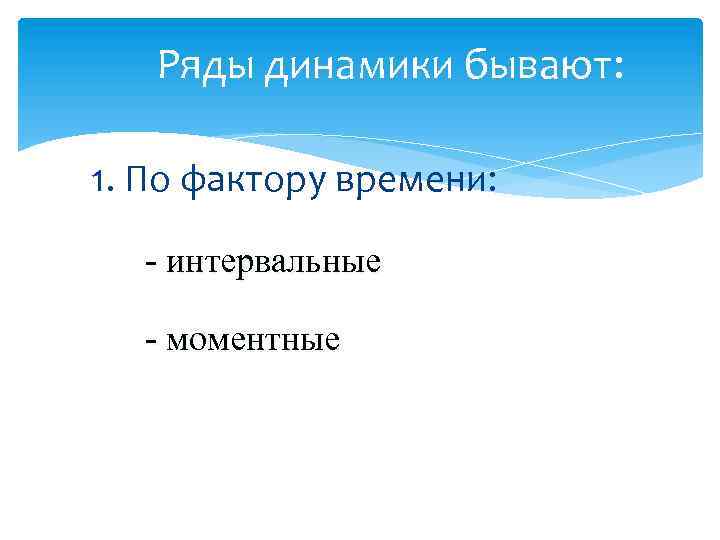 Ряды динамики бывают:

1. По фактору времени:

- интервальные

- моментные